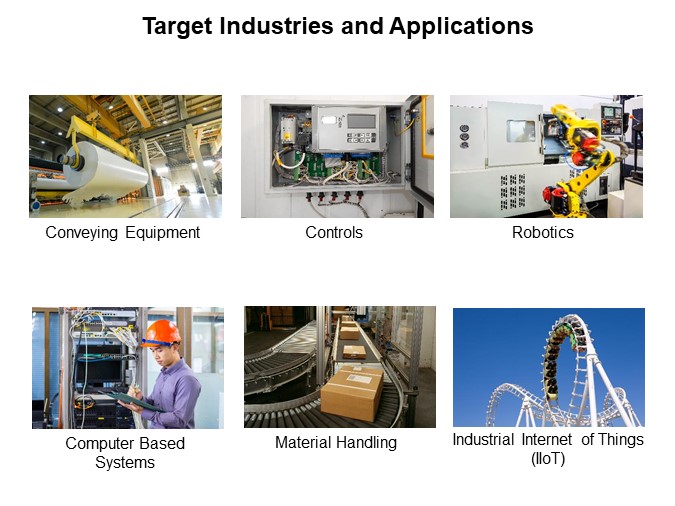 Target Industries and Applications

Conveying Equipment

Controls

Robotics

Computer Based Systems

Material Handling

Industrial Internet of Things (IIoT)